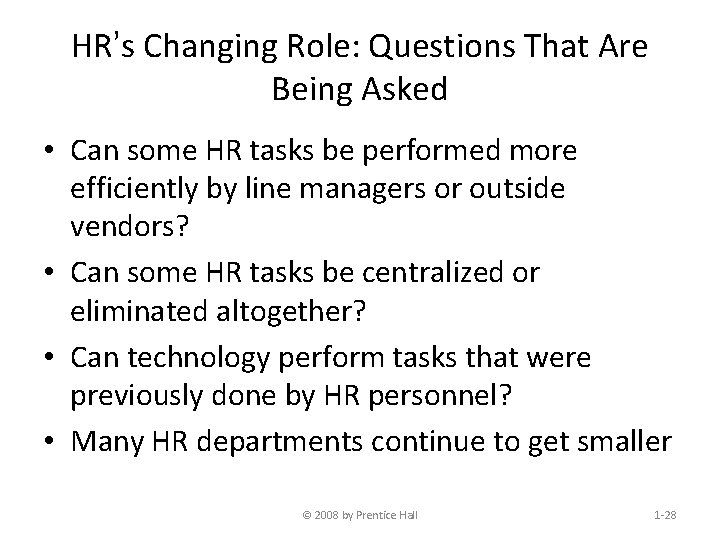 HR's Changing Role: Questions That Are Being Asked

• Can some HR tasks be performed more efficiently by line managers or outside vendors?
• Can some HR tasks be centralized or eliminated altogether?
• Can technology perform tasks that were previously done by HR personnel?
• Many HR departments continue to get smaller

© 2008 by Prentice Hall

1-28